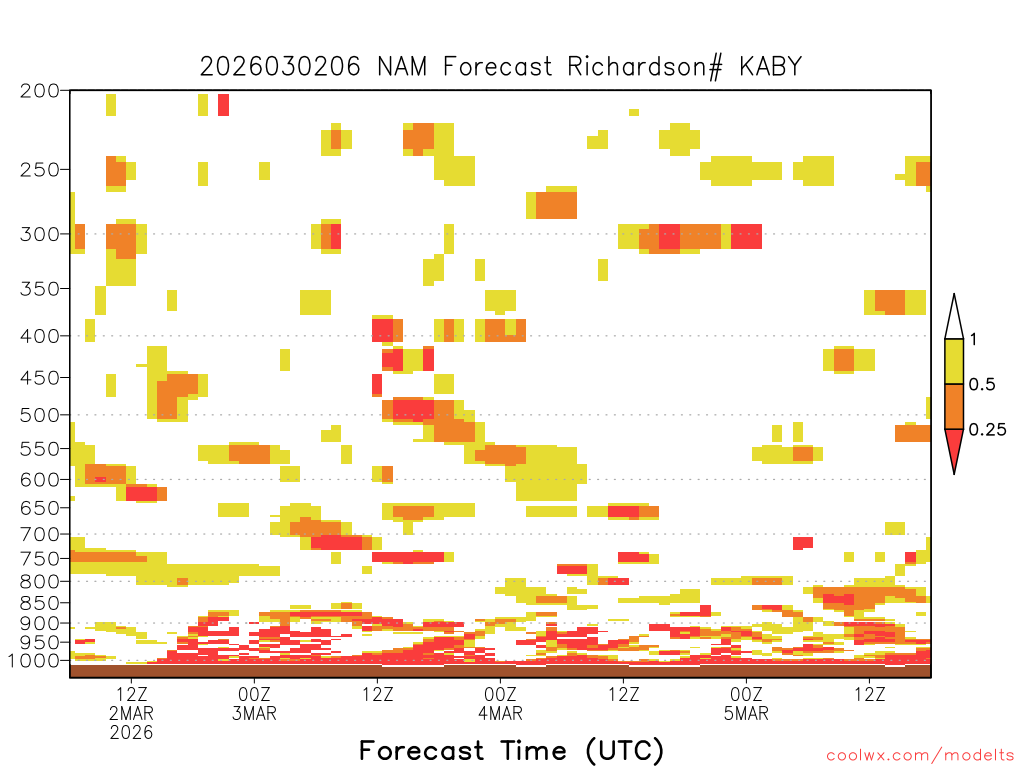 2026030206 NAM Forecast Richardson# KABY

200
250
300
350
400
450
500
550
600
650
700
750
800
850
900
950
1000

1
0.5
0.25

12Z
2MAR
2026
00Z
3MAR
12Z
00Z
4MAR
12Z
00Z
5MAR
12Z

Forecast Time (UTC)

coolwx.com/modelts